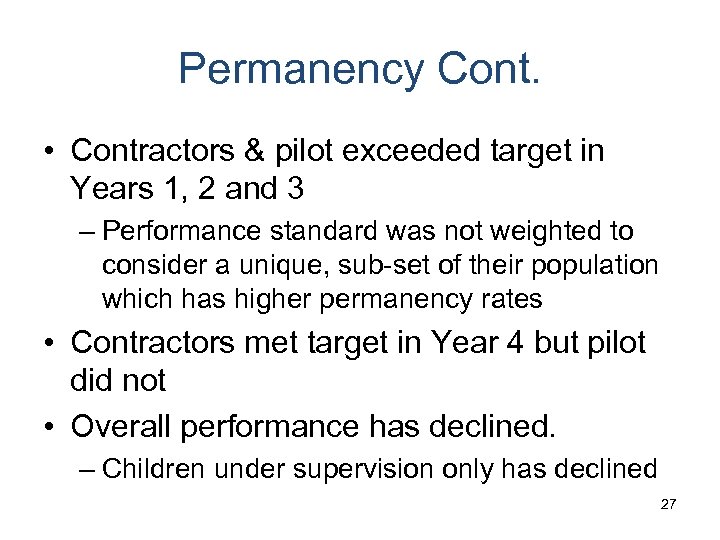 Permanency Cont.

• Contractors & pilot exceeded target in Years 1, 2 and 3

– Performance standard was not weighted to consider a unique, sub-set of their population which has higher permanency rates

• Contractors met target in Year 4 but pilot did not

• Overall performance has declined.

– Children under supervision only has declined

27